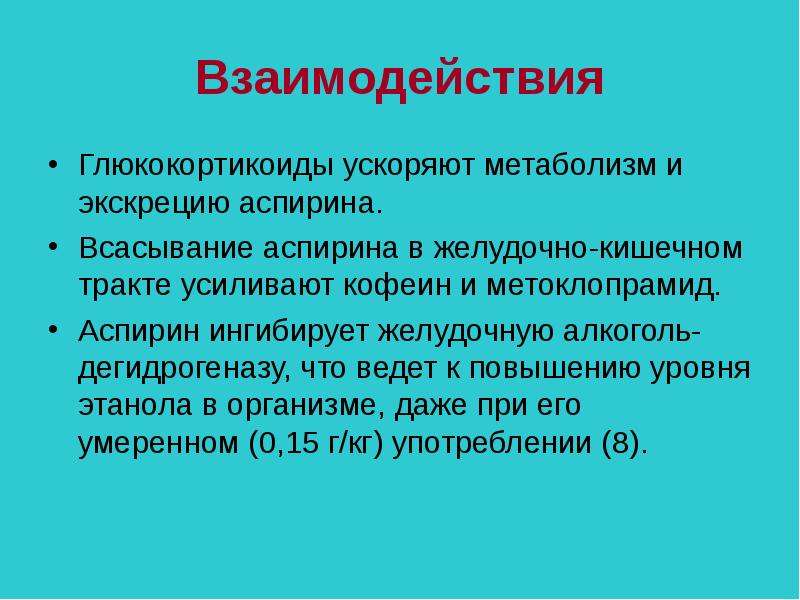 Взаимодействия

• Глюкокортикоиды ускоряют метаболизм и экскрецию аспирина.

• Всасывание аспирина в желудочно-кишечном тракте усиливают кофеин и метоклопрамид.

• Аспирин ингибирует желудочную алкоголь-дегидрогеназу, что ведет к повышению уровня этанола в организме, даже при его умеренном (0,15 г/кг) употреблении (8).